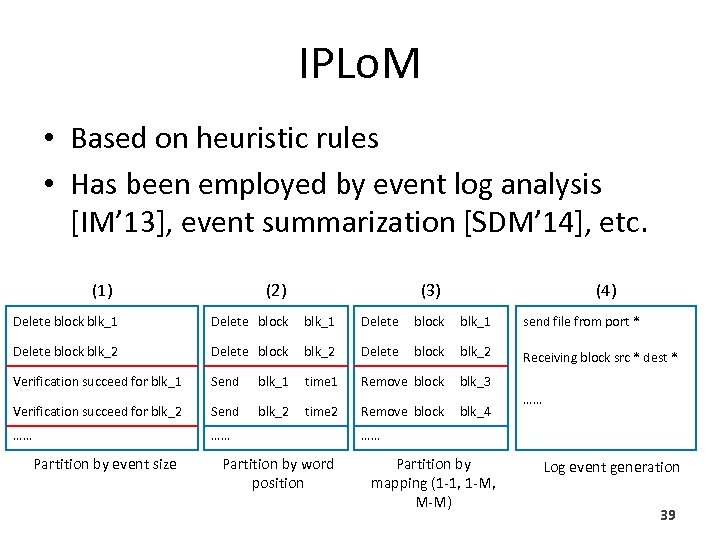 IPLoM

• Based on heuristic rules
• Has been employed by event log analysis [IM'13], event summarization [SDM'14], etc.

(1)

Delete block blk_1
Delete block blk_2
Verification succeed for blk_1
Verification succeed for blk_2
……

Partition by event size

(2)

Delete block blk_1
Delete block blk_2
Send blk_1 time1
Send blk_2 time2
……

Partition by word position

(3)

Delete block blk_1
Delete block blk_2
Remove block blk_3
Remove block blk_4
……

Partition by mapping (1-1, 1-M, M-M)

(4)

send file from port *
Receiving block src * dest *
……

Log event generation

39